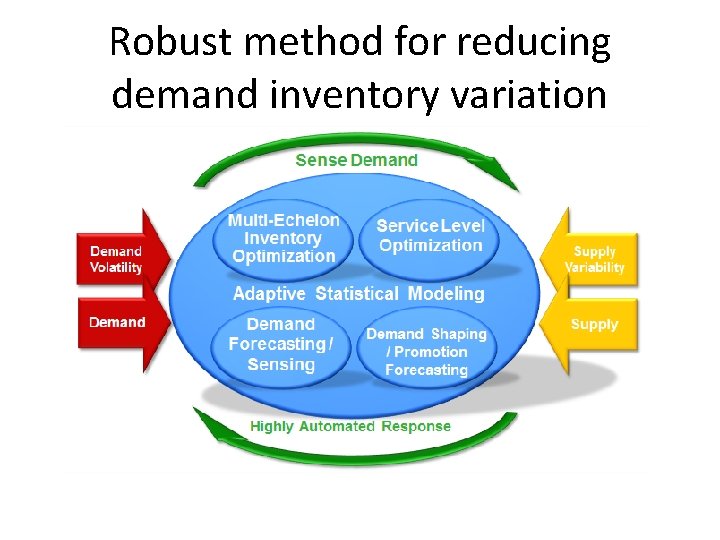 Robust method for reducing demand inventory variation

Sense Demand

Demand Volatility

Demand

Multi-Echelon Inventory Optimization

Service Level Optimization

Adaptive Statistical Modeling

Demand Forecasting / Sensing

Demand Shaping / Promotion Forecasting

Supply Variability

Supply

Highly Automated Response